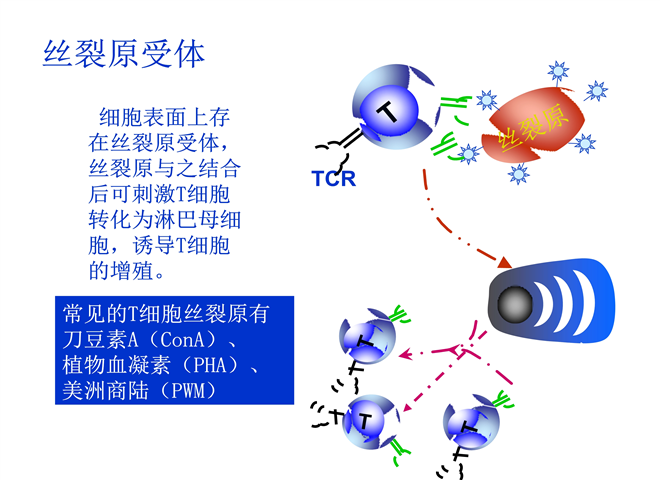 丝裂原受体

细胞表面上存在丝裂原受体，丝裂原与之结合后可刺激T细胞转化为淋巴母细胞，诱导T细胞的增殖。

常见的T细胞丝裂原有刀豆素A（ConA）、植物血凝素（PHA）、美洲商陆（PWM）

T

TCR

丝裂原

T

T

T